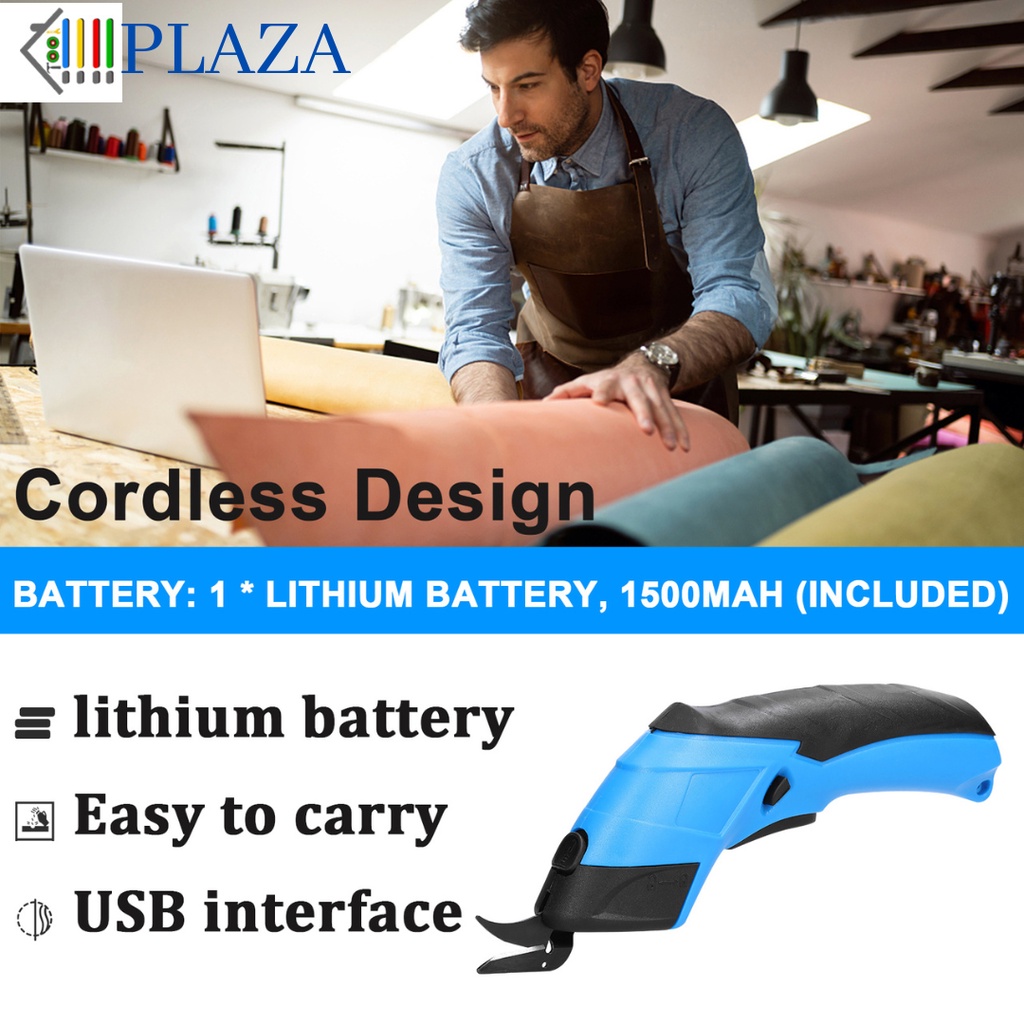 PLAZA

Cordless Design

BATTERY: 1 * LITHIUM BATTERY, 1500MAH (INCLUDED)

lithium battery

Easy to carry

USB interface